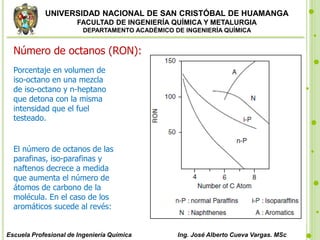 UNIVERSIDAD NACIONAL DE SAN CRISTÓBAL DE HUAMANGA
FACULTAD DE INGENIERÍA QUÍMICA Y METALURGIA
DEPARTAMENTO ACADÉMICO DE INGENIERÍA QUÍMICA

Número de octanos (RON):

Porcentaje en volumen de iso-octano en una mezcla de iso-octano y n-heptano que detona con la misma intensidad que el fuel testeado.

El número de octanos de las parafinas, iso-parafinas y naftenos decrece a medida que aumenta el número de átomos de carbono de la molécula. En el caso de los aromáticos sucede al revés:

150
100
50
RON
A
N
i-P
n-P
4
6
8
Number of C Atom

n-P : normal Paraffins
i-P : Isoparaffins
N : Naphthenes
A : Aromatics

Escuela Profesional de Ingeniería Química
Ing. José Alberto Cueva Vargas. MSc